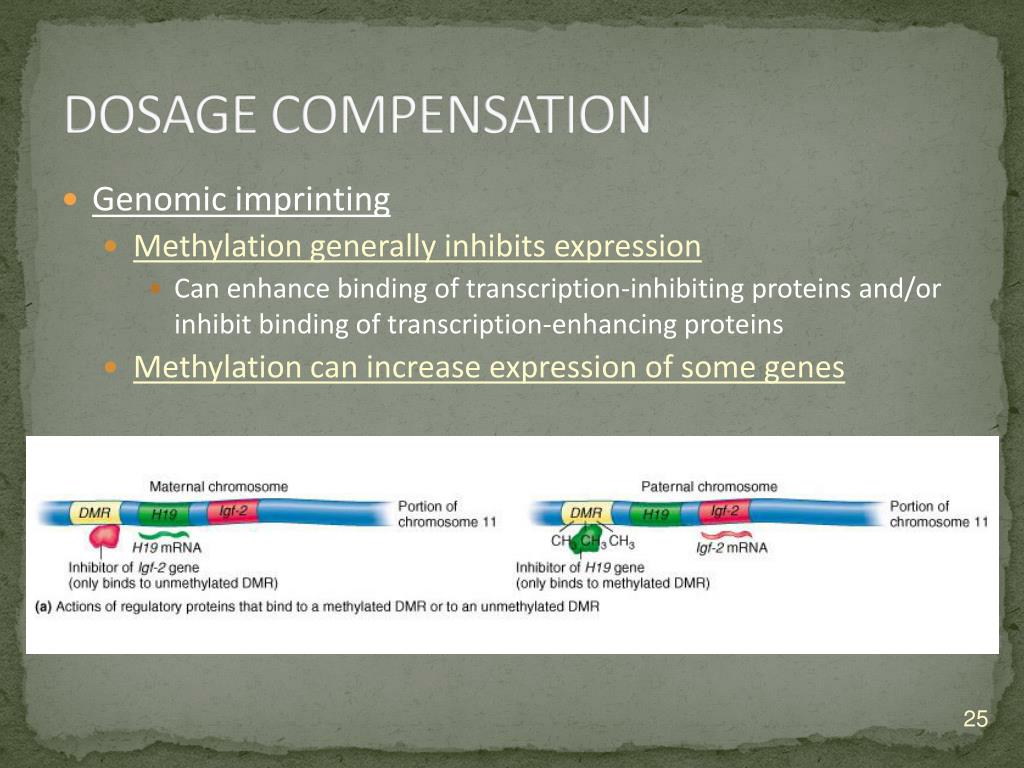 DOSAGE COMPENSATION

Genomic imprinting

Methylation generally inhibits expression

Can enhance binding of transcription-inhibiting proteins and/or inhibit binding of transcription-enhancing proteins

Methylation can increase expression of some genes

Maternal chromosome

DMR H19 Igf-2

Portion of chromosome 11

H19 mRNA

Inhibitor of Igf-2 gene (only binds to unmethylated DMR)

Paternal chromosome

DMR H19 Igf-2

Portion of chromosome 11

$CH_3$ $CH_3$ $CH_3$

Igf-2 mRNA

Inhibitor of H19 gene (only binds to methylated DMR)

(a) Actions of regulatory proteins that bind to a methylated DMR or to an unmethylated DMR

25